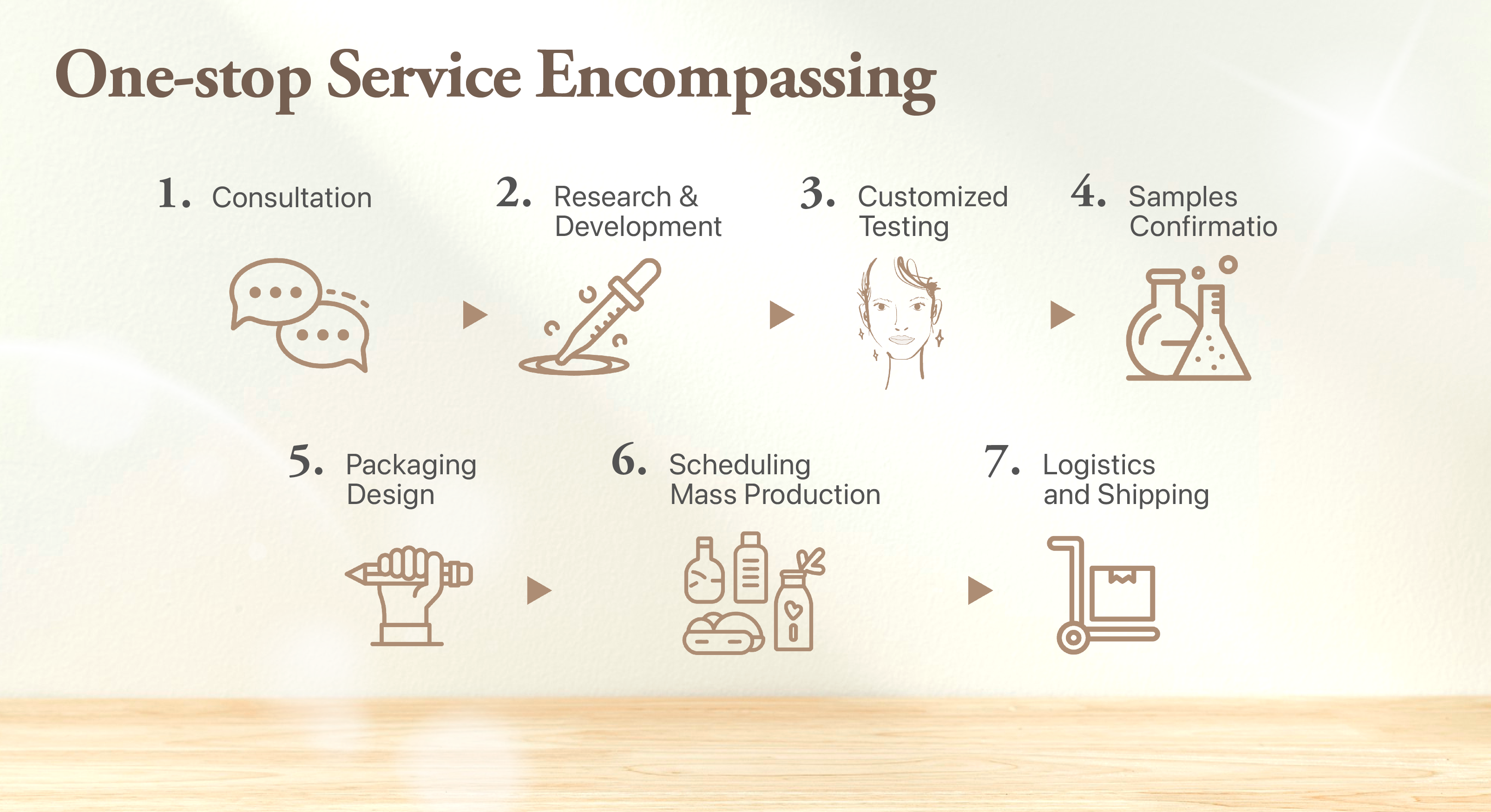 One-stop Service Encompassing

1. Consultation

2. Research & Development

3. Customized Testing

4. Samples Confirmatio

5. Packaging Design

6. Scheduling Mass Production

7. Logistics and Shipping